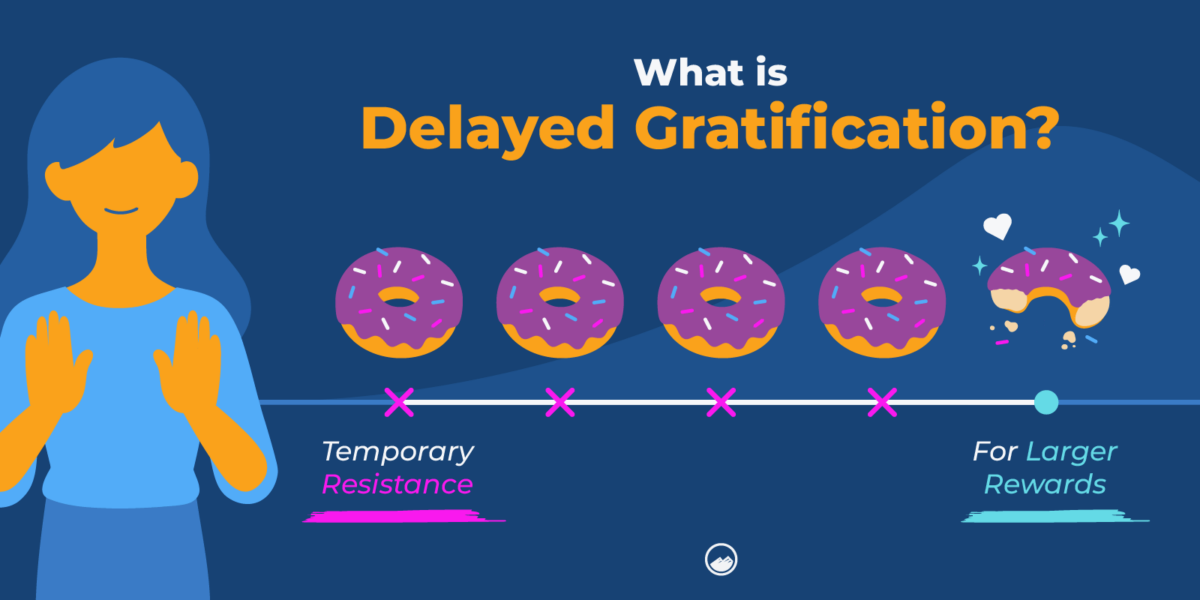 What is
Delayed Gratification?

Temporary
Resistance

For Larger
Rewards